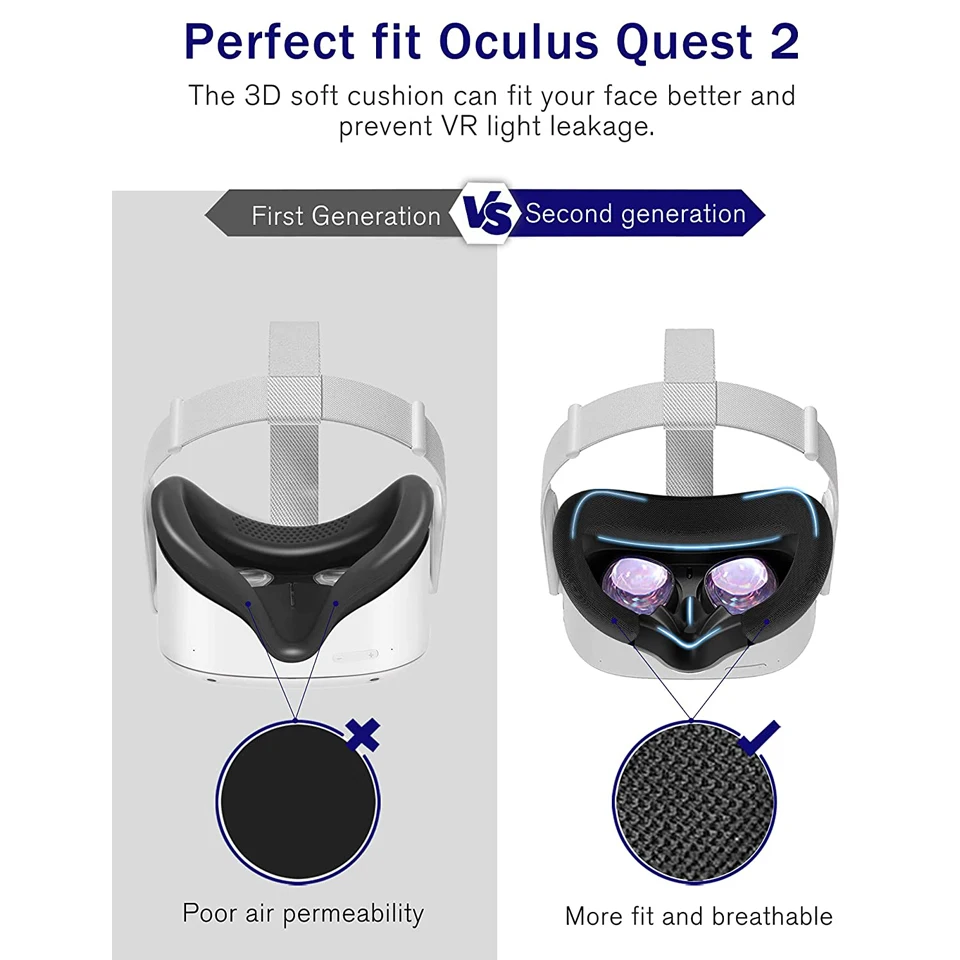 Perfect fit Oculus Quest 2

The 3D soft cushion can fit your face better and prevent VR light leakage.

First Generation VS Second generation

Poor air permeability

More fit and breathable